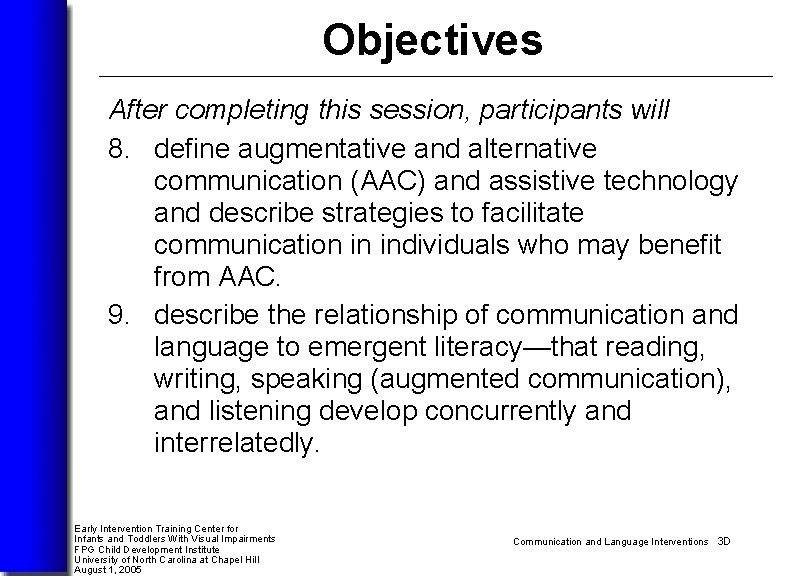 Objectives

After completing this session, participants will

8. define augmentative and alternative communication (AAC) and assistive technology and describe strategies to facilitate communication in individuals who may benefit from AAC.

9. describe the relationship of communication and language to emergent literacy—that reading, writing, speaking (augmented communication), and listening develop concurrently and interrelatedly.

Early Intervention Training Center for Infants and Toddlers With Visual Impairments
FPG Child Development Institute
University of North Carolina at Chapel Hill
August 1, 2005

Communication and Language Interventions 3D